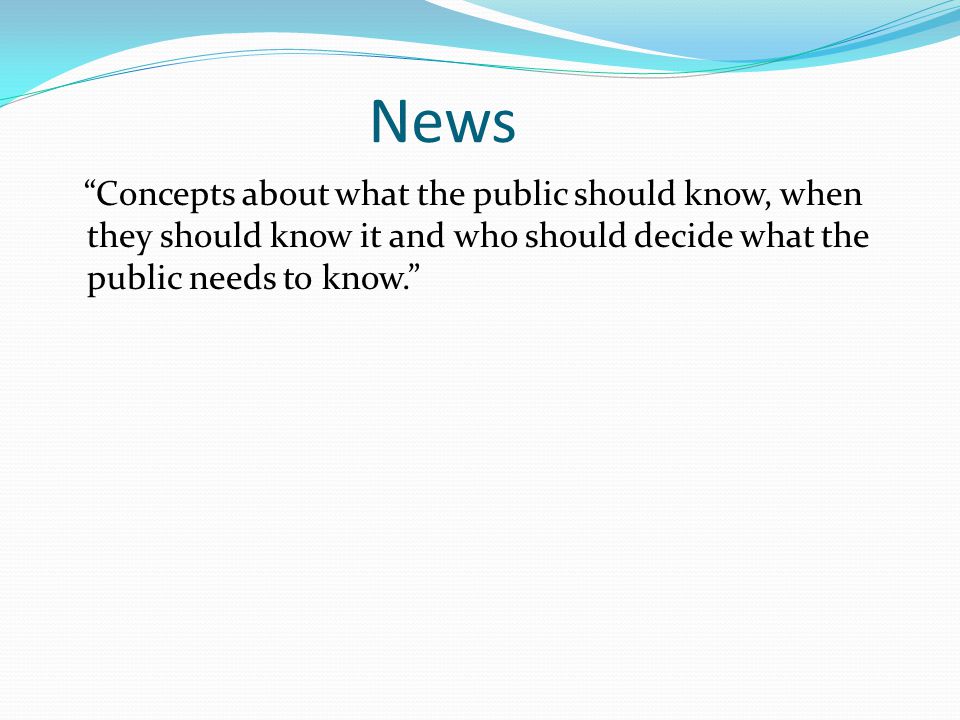 News

“Concepts about what the public should know, when they should know it and who should decide what the public needs to know.”